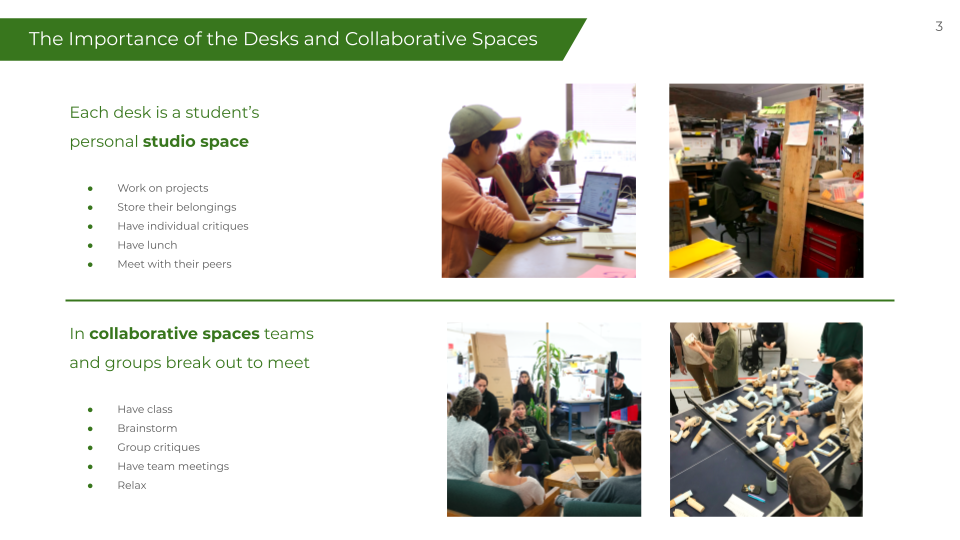 The Importance of the Desks and Collaborative Spaces

3

Each desk is a student's personal studio space

- Work on projects
- Store their belongings
- Have individual critiques
- Have lunch
- Meet with their peers

In collaborative spaces teams and groups break out to meet

- Have class
- Brainstorm
- Group critiques
- Have team meetings
- Relax